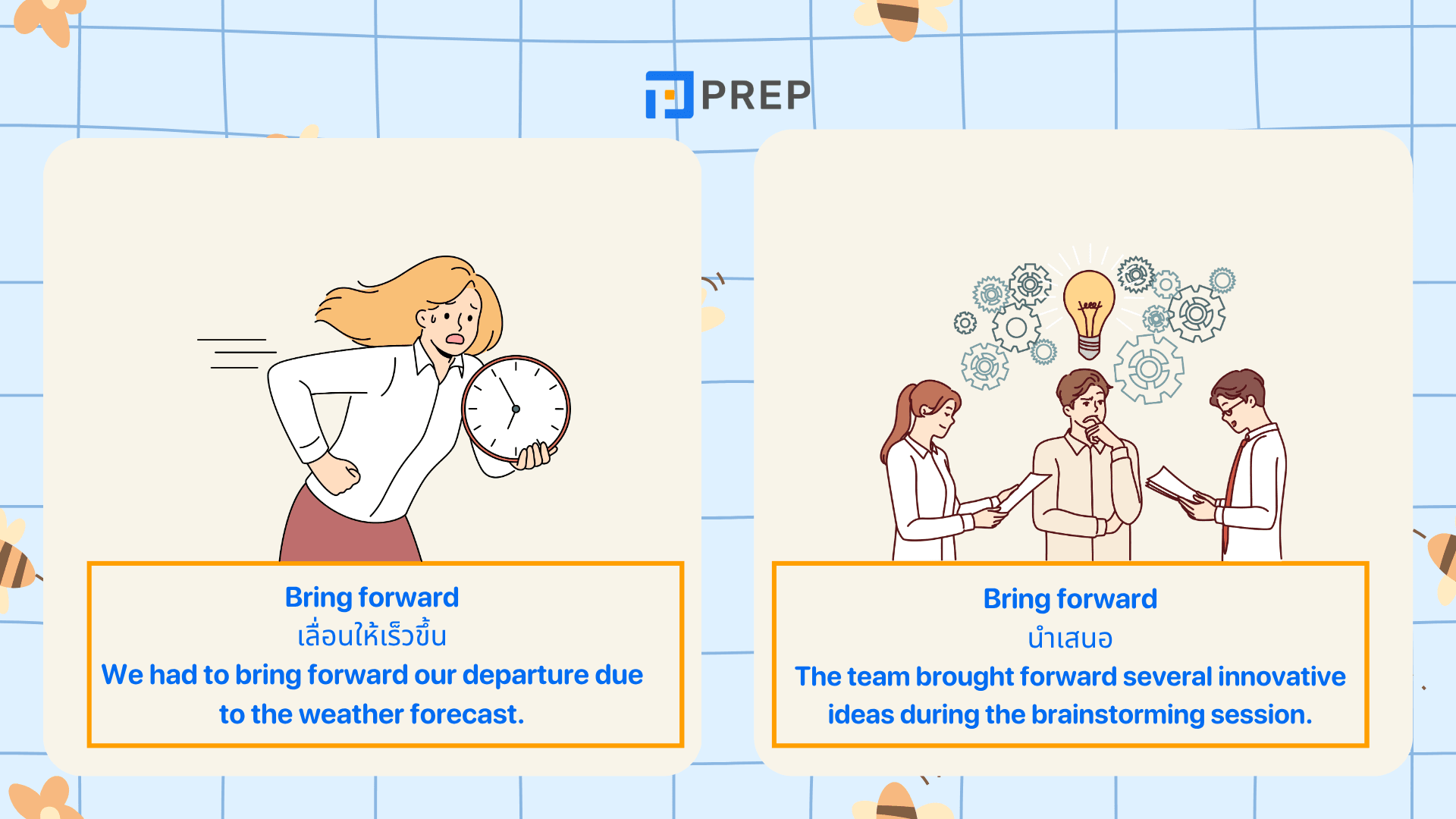 PREP

Bring forward
เลื่อนให้เร็วขึ้น
We had to bring forward our departure due to the weather forecast.

Bring forward
นำเสนอ
The team brought forward several innovative ideas during the brainstorming session.